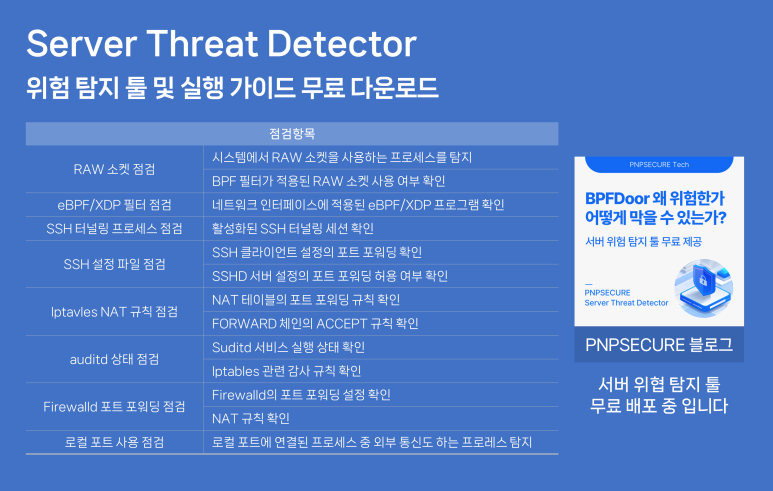 Server Threat Detector
위험 탐지 툴 및 실행 가이드 무료 다운로드

| 점검항목 | |
|---|---|
| RAW 소켓 점검 | 시스템에서 RAW 소켓을 사용하는 프로세스를 탐지 |
| | BPF 필터가 적용된 RAW 소켓 사용 여부 확인 |
| eBPF/XDP 필터 점검 | 네트워크 인터페이스에 적용된 eBPF/XDP 프로그램 확인 |
| SSH 터널링 프로세스 점검 | 활성화된 SSH 터널링 세션 확인 |
| SSH 설정 파일 점검 | SSH 클라이언트 설정의 포트 포워딩 확인 |
| | SSHD 서버 설정의 포트 포워딩 허용 여부 확인 |
| Iptavles NAT 규칙 점검 | NAT 테이블의 포트 포워딩 규칙 확인 |
| | FORWARD 체인의 ACCEPT 규칙 확인 |
| auditd 상태 점검 | Suditd 서비스 실행 상태 확인 |
| | Iptables 관련 감사 규칙 확인 |
| Firewalld 포트 포워딩 점검 | Firewalld의 포트 포워딩 설정 확인 |
| | NAT 규칙 확인 |
| 로컬 포트 사용 점검 | 로컬 포트에 연결된 프로세스 중 외부 통신도 하는 프로레스 탐지 |

PNPSECURE Tech
BPFDoor 왜 위험한가 어떻게 막을 수 있는가?
서버 위험 탐지 툴 무료 제공
PNPSECURE
Server Threat Detector
PNPSECURE 블로그

서버 위협 탐지 툴
무료 배포 중 입니다